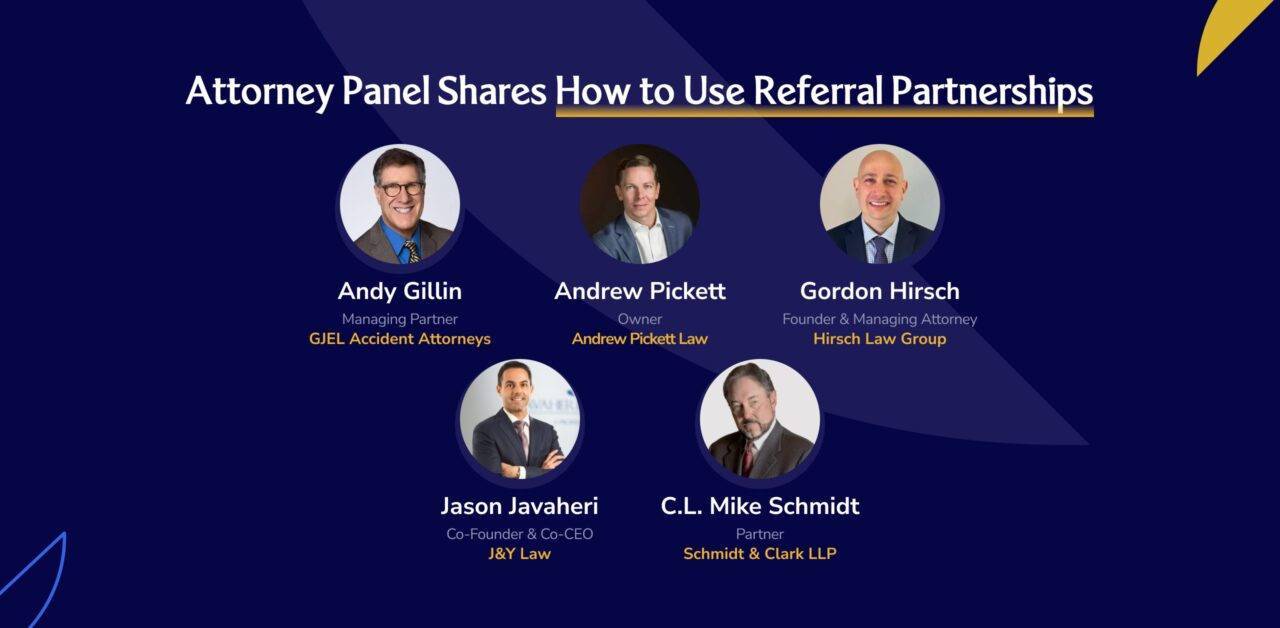 Attorney Panel Shares How to Use Referral Partnerships

Andy Gillin
Managing Partner
GJEL Accident Attorneys

Andrew Pickett
Owner
Andrew Pickett Law

Gordon Hirsch
Founder & Managing Attorney
Hirsch Law Group

Jason Javaheri
Co-Founder & Co-CEO
J&Y Law

C.L. Mike Schmidt
Partner
Schmidt & Clark LLP